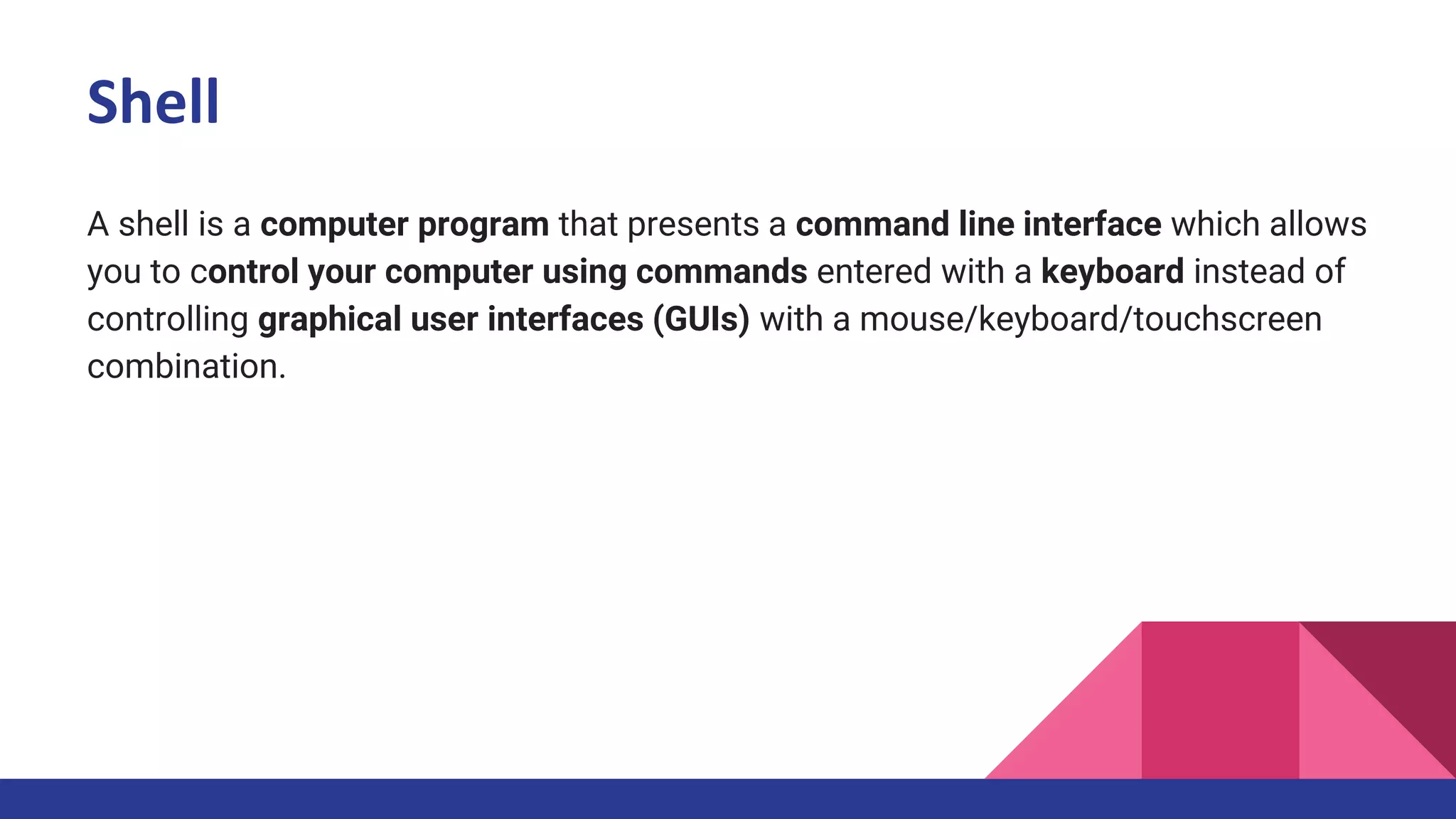 Shell

A shell is a computer program that presents a command line interface which allows you to control your computer using commands entered with a keyboard instead of controlling graphical user interfaces (GUIs) with a mouse/keyboard/touchscreen combination.